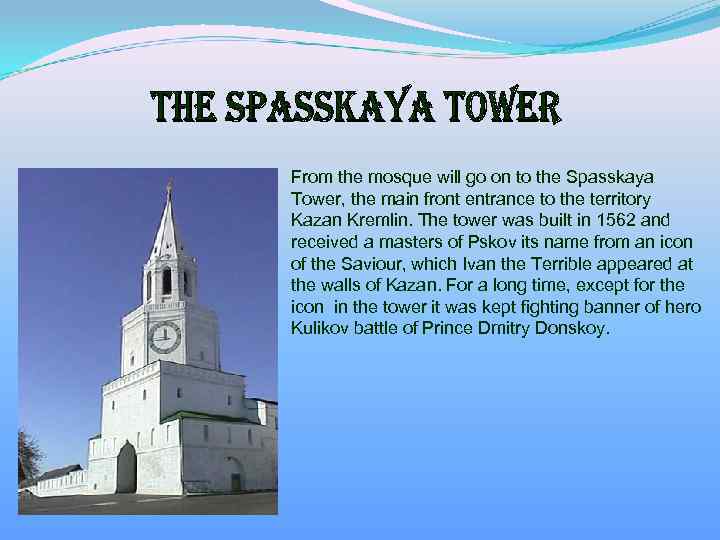 THE SPASSKAYA TOWER

From the mosque will go on to the Spasskaya Tower, the main front entrance to the territory Kazan Kremlin. The tower was built in 1562 and received a masters of Pskov its name from an icon of the Saviour, which Ivan the Terrible appeared at the walls of Kazan. For a long time, except for the icon in the tower it was kept fighting banner of hero Kulikov battle of Prince Dmitry Donskoy.